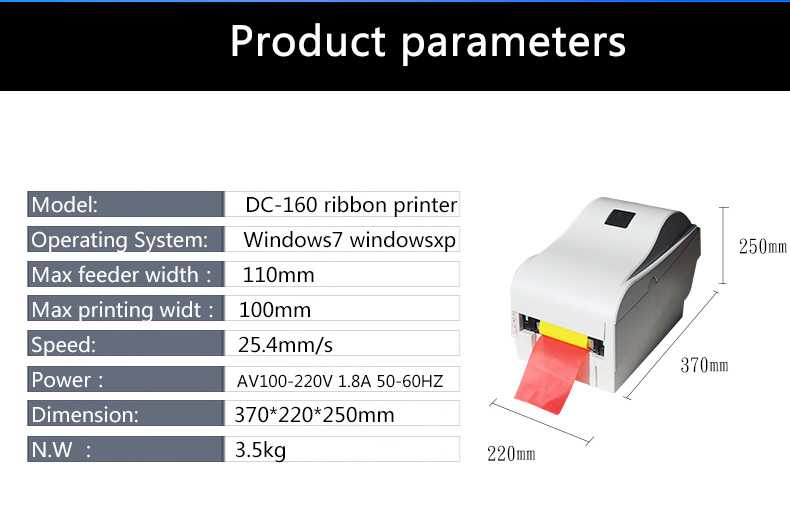 Product parameters

| Model: | DC-160 ribbon printer |
|---|---|
| Operating System: | Windows7 windowsxp |
| Max feeder width : | 110mm |
| Max printing widt : | 100mm |
| Speed: | 25.4mm/s |
| Power : | AV100-220V 1.8A 50-60HZ |
| Dimension: | 370*220*250mm |
| N.W : | 3.5kg |

250mm

370mm

220mm